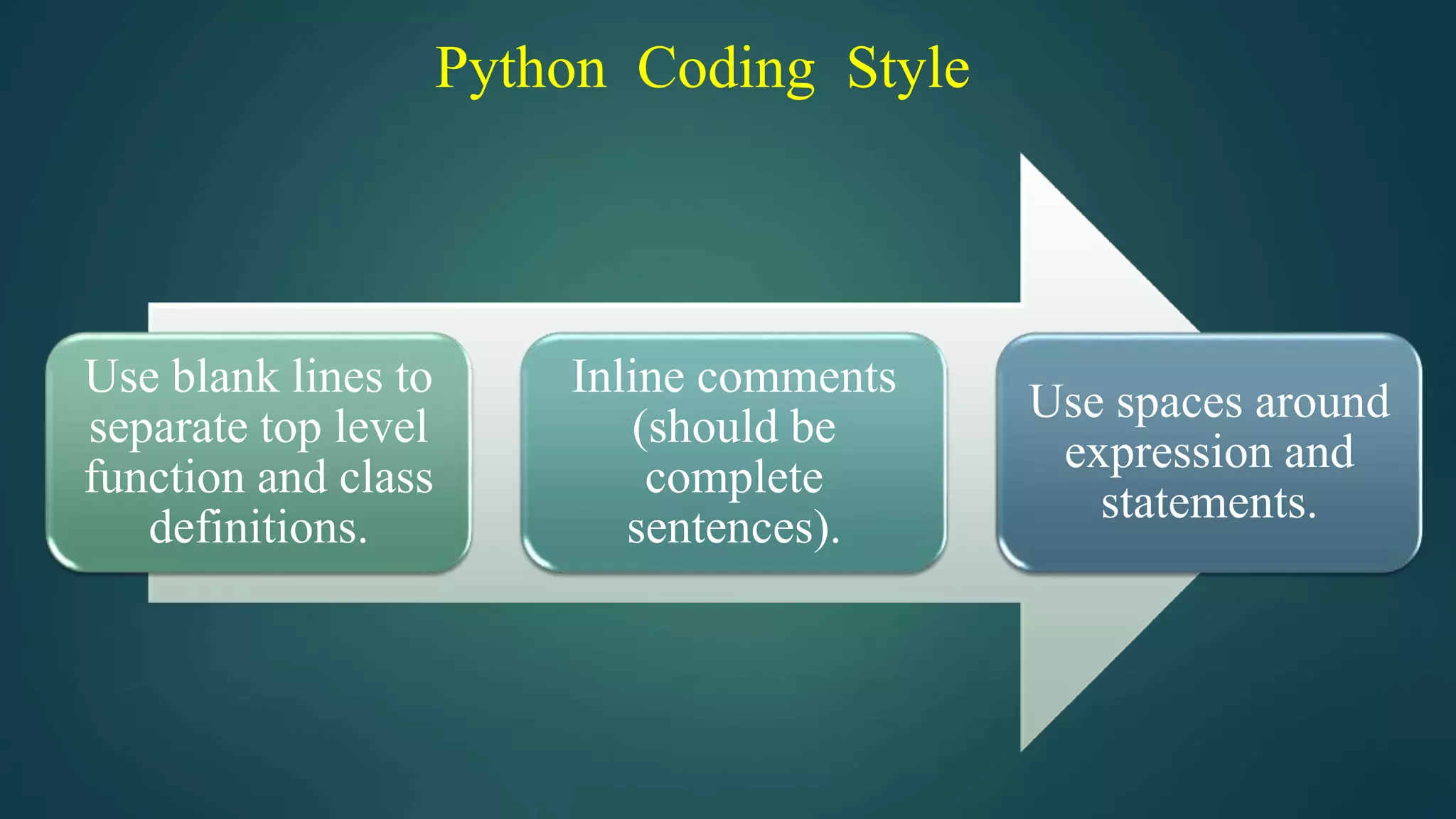 Python Coding Style

Use blank lines to separate top level function and class definitions.

Inline comments (should be complete sentences).

Use spaces around expression and statements.